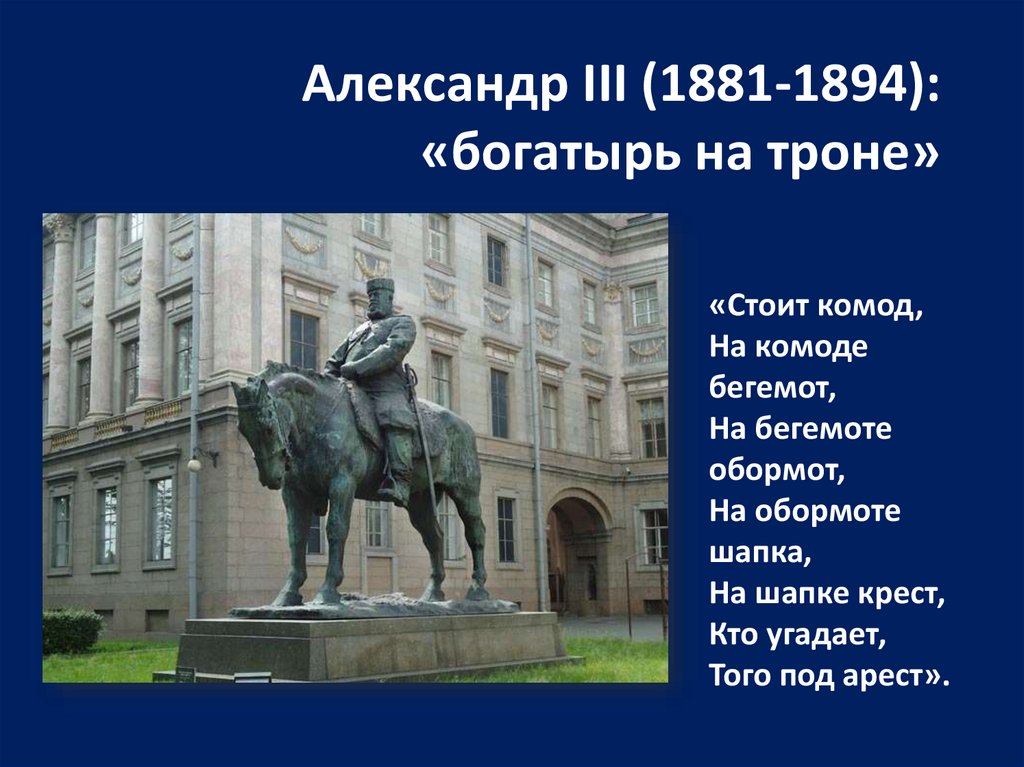 Александр III (1881-1894): «богатырь на троне»

«Стоит комод,
На комоде бегемот,
На бегемоте обормот,
На обормоте шапка,
На шапке крест,
Кто угадает,
Того под арест».